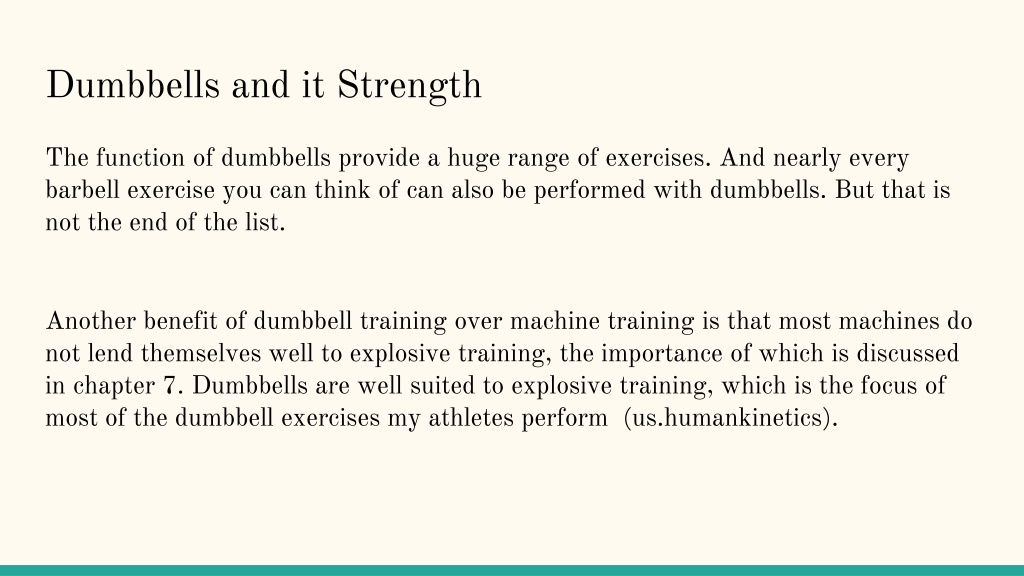 Dumbbells and it Strength

The function of dumbbells provide a huge range of exercises. And nearly every barbell exercise you can think of can also be performed with dumbbells. But that is not the end of the list.

Another benefit of dumbbell training over machine training is that most machines do not lend themselves well to explosive training, the importance of which is discussed in chapter 7. Dumbbells are well suited to explosive training, which is the focus of most of the dumbbell exercises my athletes perform (us.humankinetics).